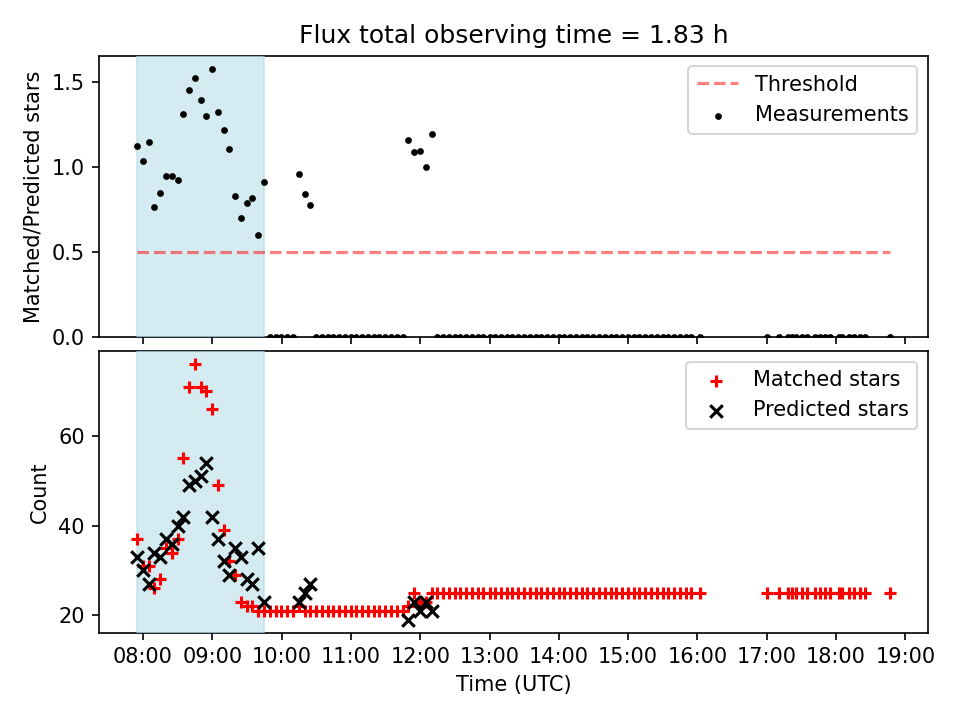 Flux total observing time = 1.83 h

Matched/Predicted stars

1.5
1.0
0.5
0.0

Threshold
Measurements

Count

60
40
20

Matched stars
Predicted stars

08:00 09:00 10:00 11:00 12:00 13:00 14:00 15:00 16:00 17:00 18:00 19:00

Time (UTC)